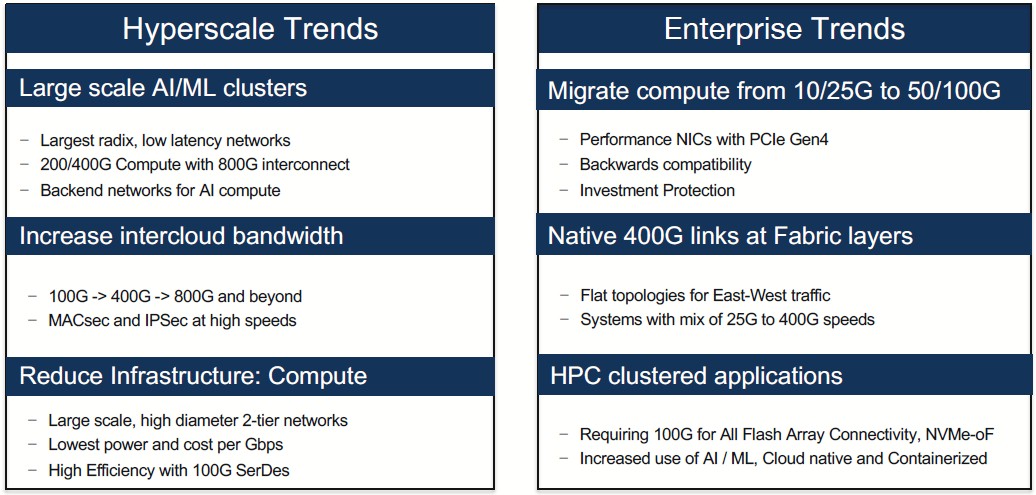 Hyperscale Trends

Large scale AI/ML clusters

– Largest radix, low latency networks
– 200/400G Compute with 800G interconnect
– Backend networks for AI compute

Increase intercloud bandwidth

– 100G -> 400G -> 800G and beyond
– MACsec and IPSec at high speeds

Reduce Infrastructure: Compute

– Large scale, high diameter 2-tier networks
– Lowest power and cost per Gbps
– High Efficiency with 100G SerDes

Enterprise Trends

Migrate compute from 10/25G to 50/100G

– Performance NICs with PCIe Gen4
– Backwards compatibility
– Investment Protection

Native 400G links at Fabric layers

– Flat topologies for East-West traffic
– Systems with mix of 25G to 400G speeds

HPC clustered applications

– Requiring 100G for All Flash Array Connectivity, NVMe-oF
– Increased use of AI / ML, Cloud native and Containerized